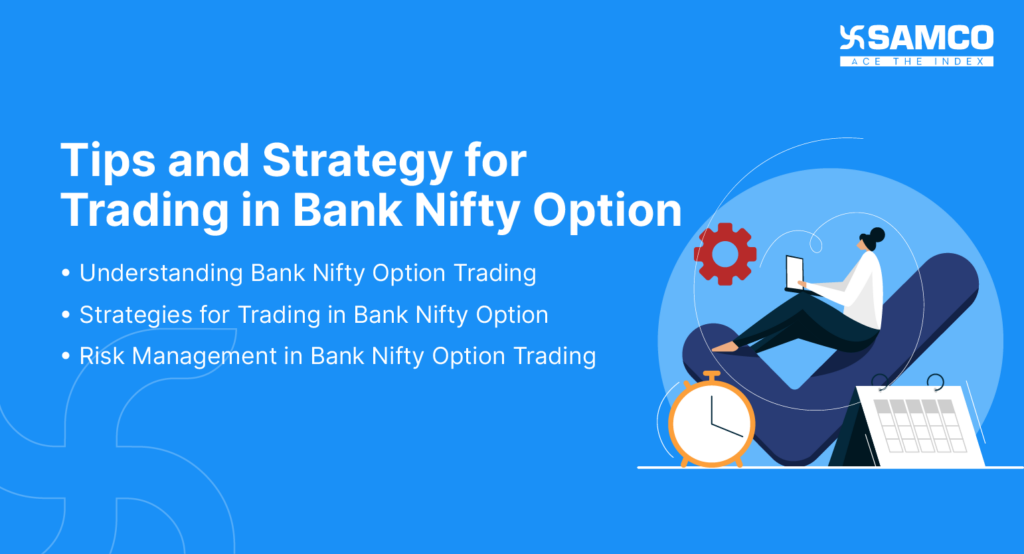 SAMCO
ACE THE INDEX

Tips and Strategy for Trading in Bank Nifty Option

• Understanding Bank Nifty Option Trading
• Strategies for Trading in Bank Nifty Option
• Risk Management in Bank Nifty Option Trading